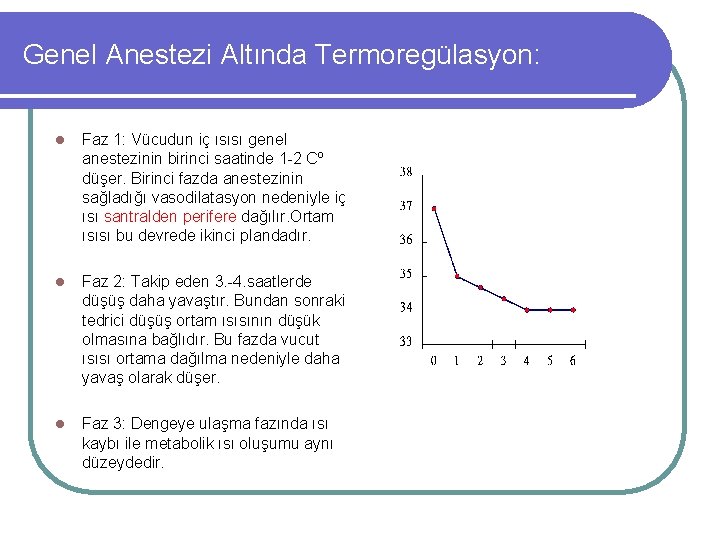 Genel Anestezi Altında Termoregülasyon:

Faz 1: Vücudun iç ısısı genel anestezinin birinci saatinde 1-2 Cº düşer. Birinci fazda anestezinin sağladığı vasodilatasyon nedeniyle iç ısı santralden perifere dağılır.Ortam ısısı bu devrede ikinci plandadır.

Faz 2: Takip eden 3.-4.saatlerde düşüş daha yavaştır. Bundan sonraki tedrici düşüş ortam ısısının düşük olmasına bağlıdır. Bu fazda vucut ısısı ortama dağılma nedeniyle daha yavaş olarak düşer.

Faz 3: Dengeye ulaşma fazında ısı kaybı ile metabolik ısı oluşumu aynı düzeydedir.

38
37
36
35
34
33
0 1 2 3 4 5 6